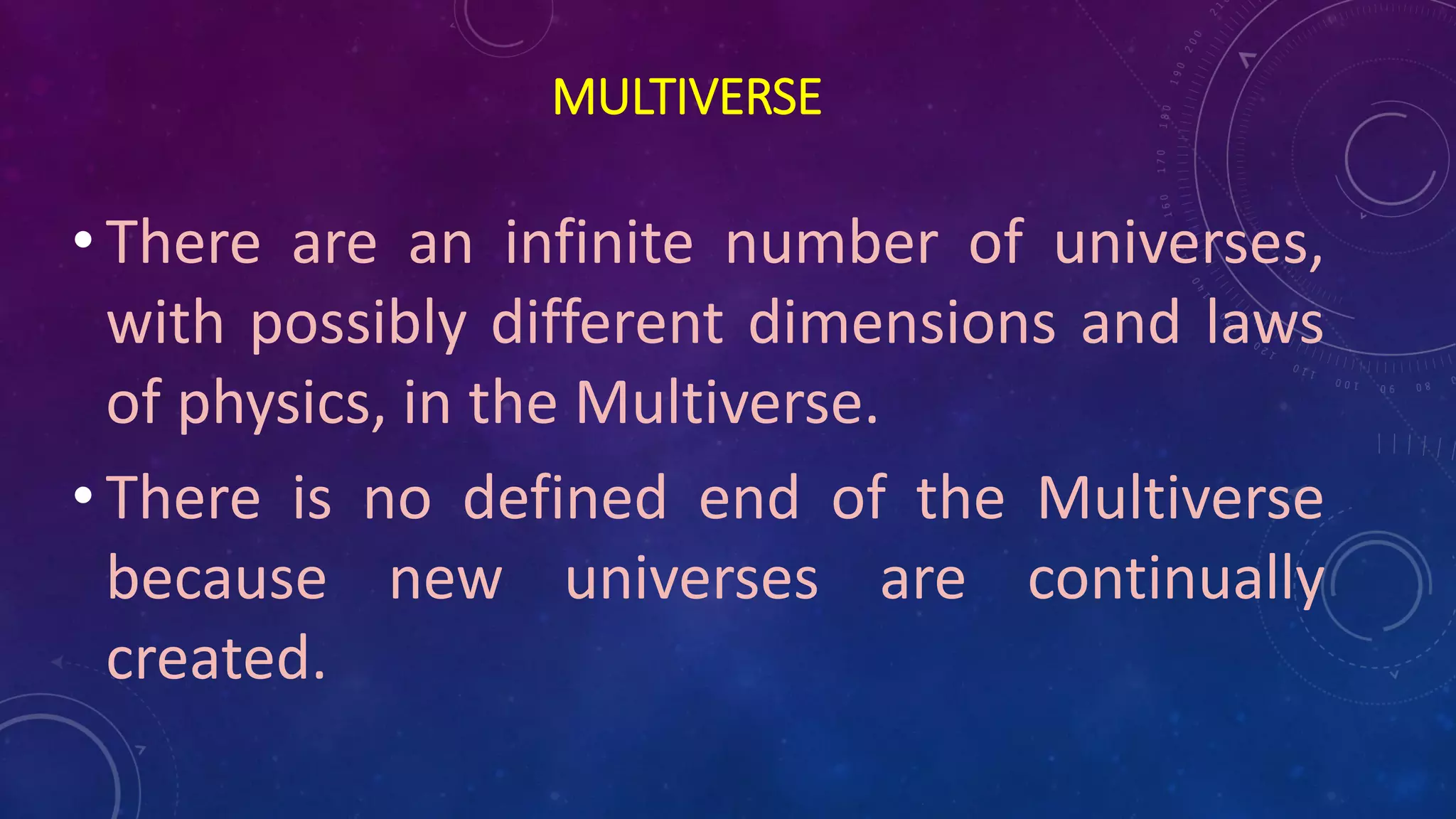 MULTIVERSE

• There are an infinite number of universes, with possibly different dimensions and laws of physics, in the Multiverse.

• There is no defined end of the Multiverse because new universes are continually created.